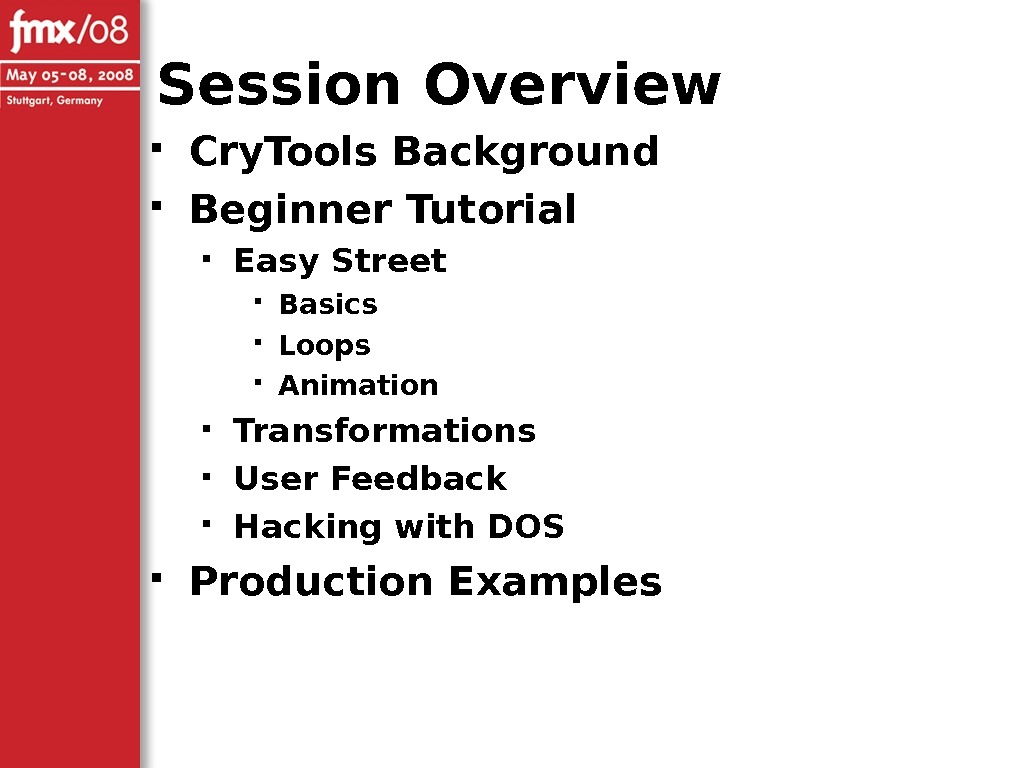 fmx/08
May 05-08, 2008
Stuttgart, Germany

Session Overview

- CryTools Background
- Beginner Tutorial
  - Easy Street
    - Basics
    - Loops
    - Animation
  - Transformations
  - User Feedback
  - Hacking with DOS
- Production Examples